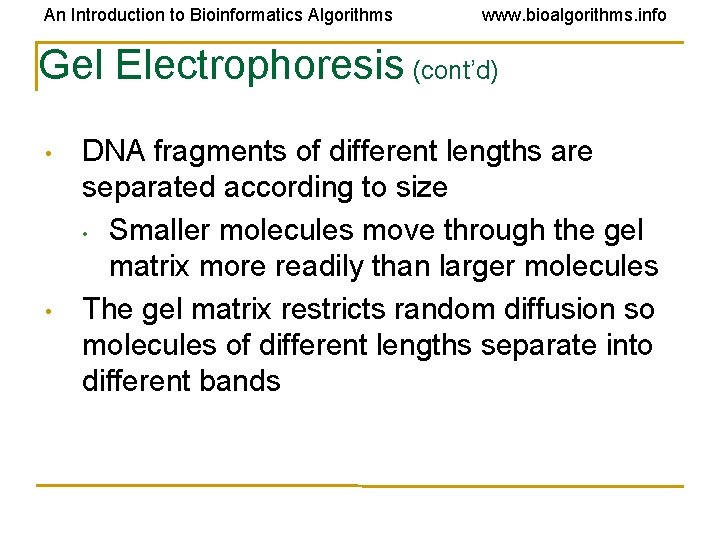 An Introduction to Bioinformatics Algorithms www.bioalgorithms.info

Gel Electrophoresis (cont'd)

• DNA fragments of different lengths are separated according to size

• Smaller molecules move through the gel matrix more readily than larger molecules

• The gel matrix restricts random diffusion so molecules of different lengths separate into different bands